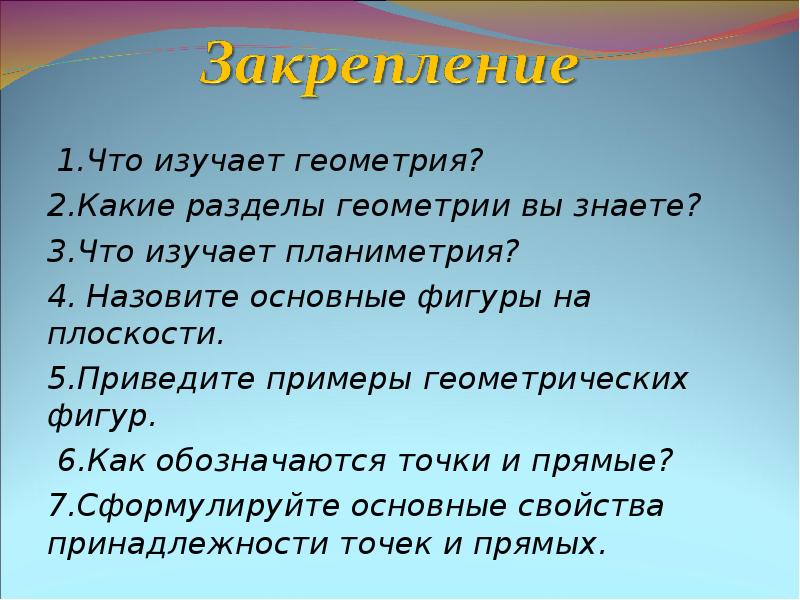 Закрепление

1.Что изучает геометрия?

2.Какие разделы геометрии вы знаете?

3.Что изучает планиметрия?

4. Назовите основные фигуры на плоскости.

5.Приведите примеры геометрических фигур.

6.Как обозначаются точки и прямые?

7.Сформулируйте основные свойства принадлежности точек и прямых.